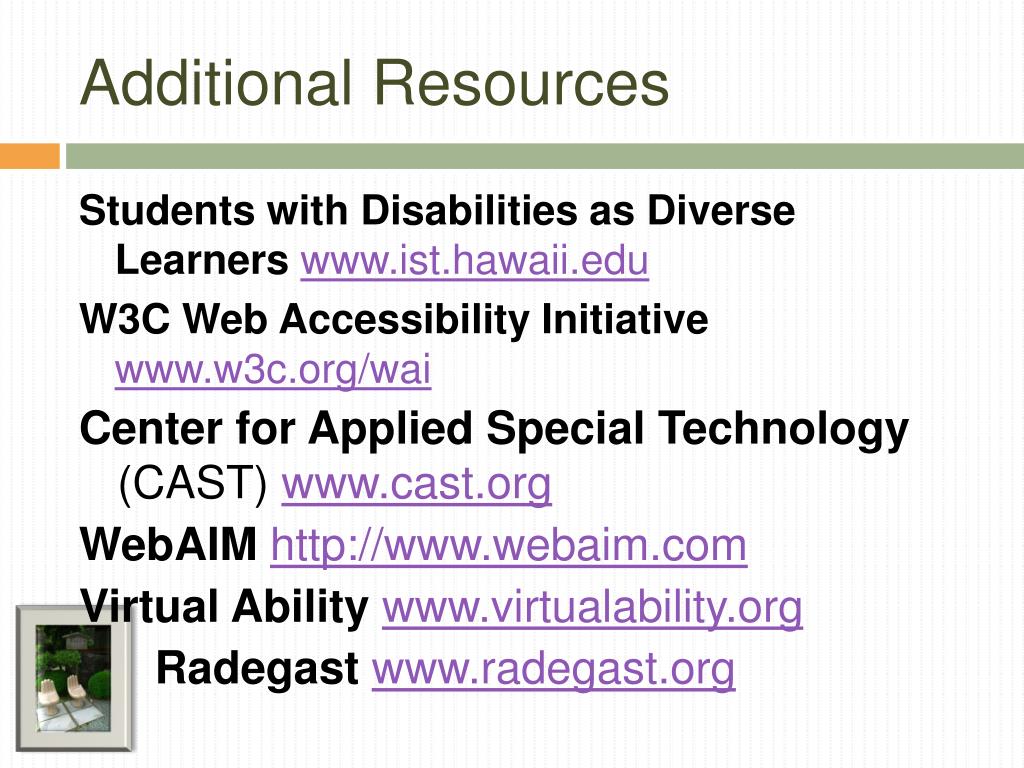 Additional Resources

Students with Disabilities as Diverse Learners www.ist.hawaii.edu

W3C Web Accessibility Initiative www.w3c.org/wai

Center for Applied Special Technology (CAST) www.cast.org

WebAIM http://www.webaim.com

Virtual Ability www.virtualability.org

Radegast www.radegast.org